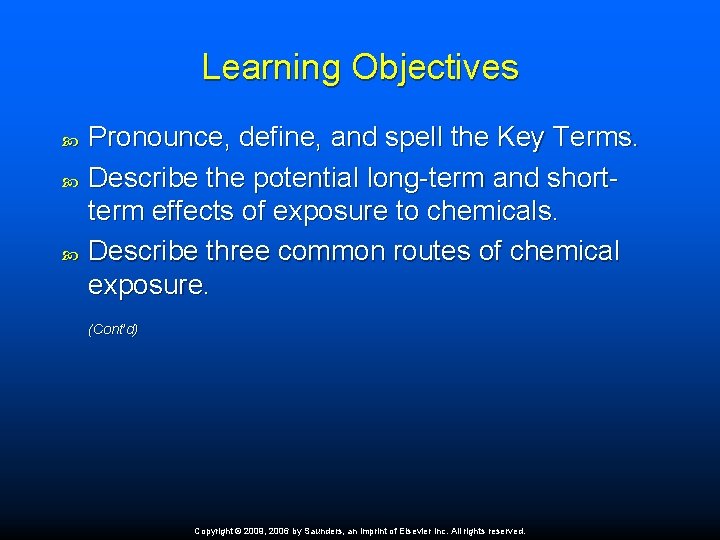 Learning Objectives

Pronounce, define, and spell the Key Terms.

Describe the potential long-term and short-term effects of exposure to chemicals.

Describe three common routes of chemical exposure.

(Cont'd)

Copyright © 2009, 2006 by Saunders, an imprint of Elsevier Inc. All rights reserved.